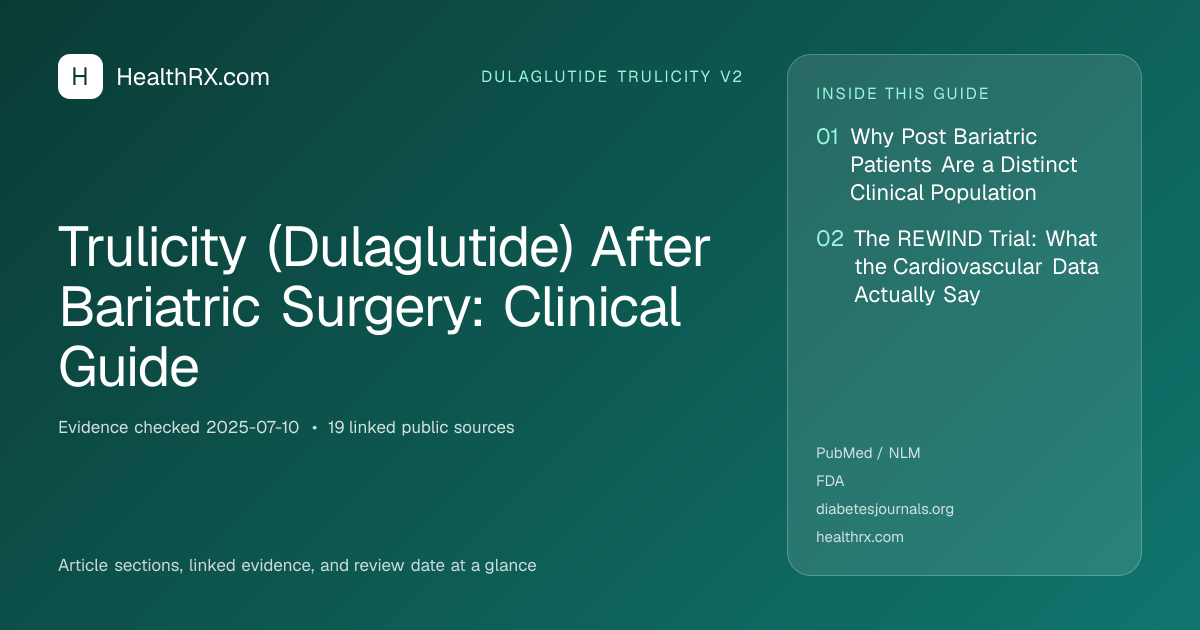 H HealthRX.com

DULAGLUTIDE TRULICITY V2

Trulicity (Dulaglutide) After Bariatric Surgery: Clinical Guide

Evidence checked 2025-07-10 • 19 linked public sources

Article sections, linked evidence, and review date at a glance

INSIDE THIS GUIDE

01 Why Post Bariatric Patients Are a Distinct Clinical Population

02 The REWIND Trial: What the Cardiovascular Data Actually Say

PubMed / NLM
FDA
diabetesjournals.org
healthrx.com